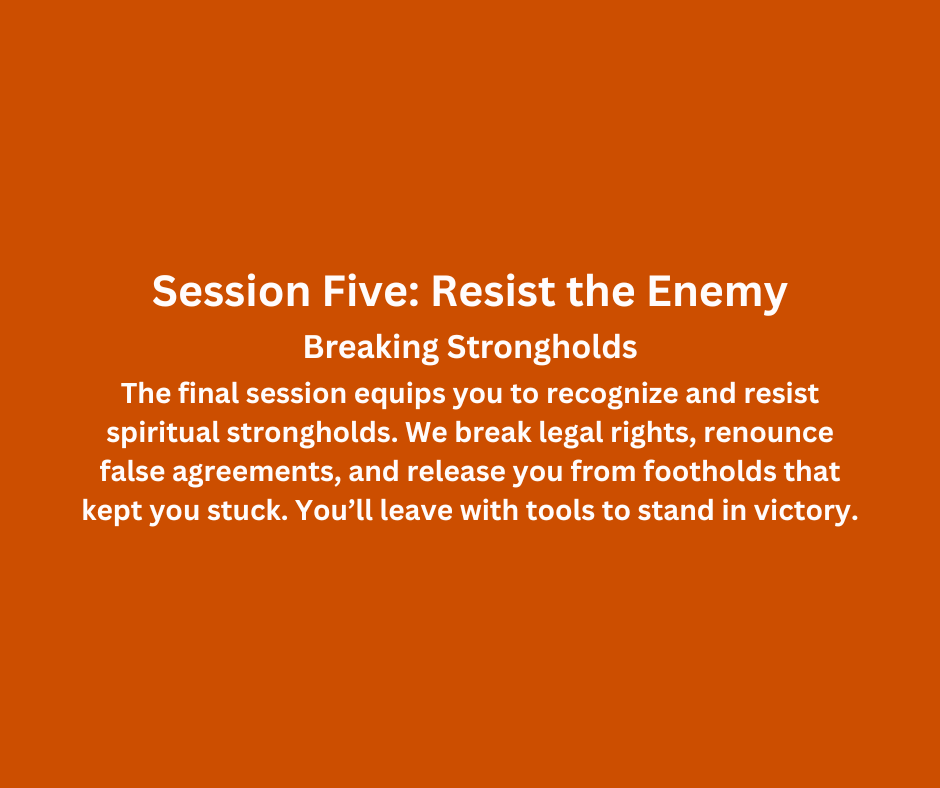 Session Five: Resist the Enemy

Breaking Strongholds

The final session equips you to recognize and resist spiritual strongholds. We break legal rights, renounce false agreements, and release you from footholds that kept you stuck. You’ll leave with tools to stand in victory.